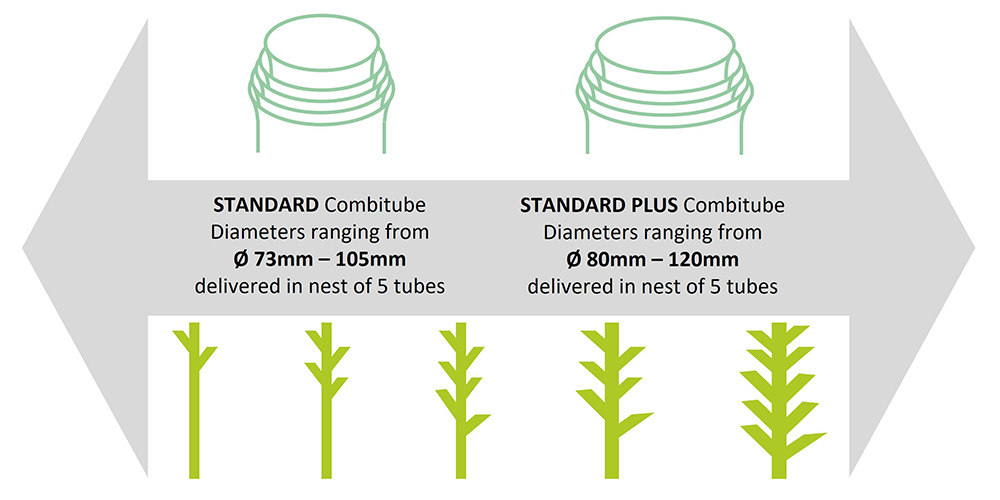 STANDARD Combitube
Diameters ranging from
Ø 73mm – 105mm
delivered in nest of 5 tubes

STANDARD PLUS Combitube
Diameters ranging from
Ø 80mm – 120mm
delivered in nest of 5 tubes